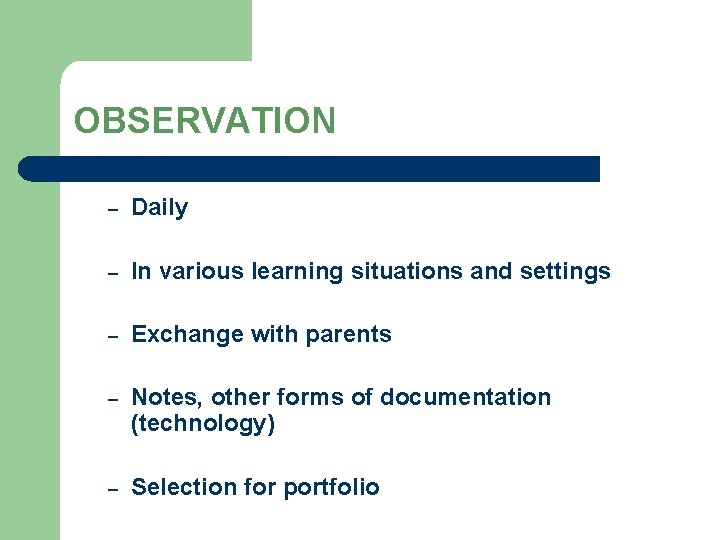 OBSERVATION

– Daily

– In various learning situations and settings

– Exchange with parents

– Notes, other forms of documentation (technology)

– Selection for portfolio